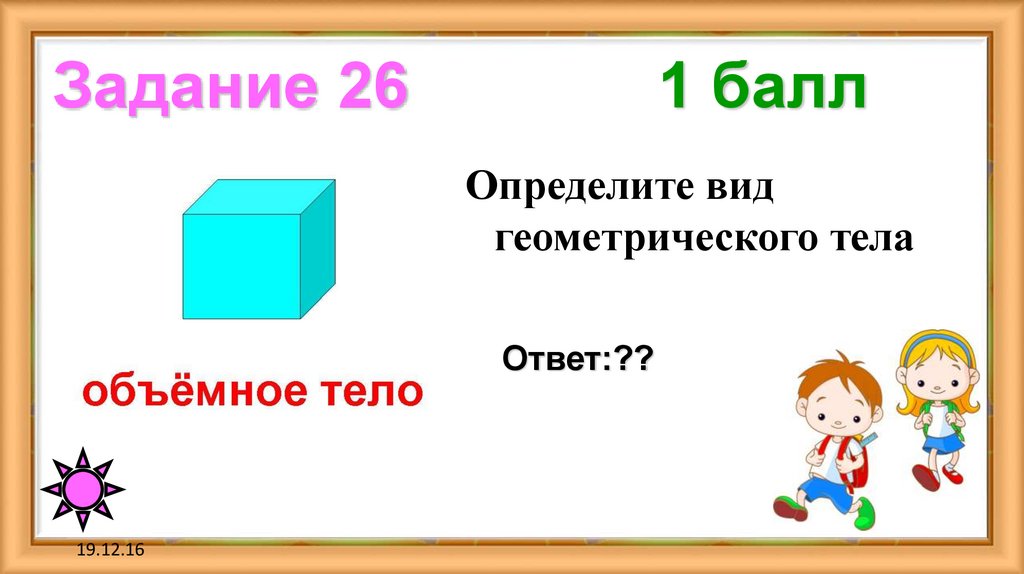 Задание 26

1 балл

Определите вид геометрического тела

Ответ:??

объёмное тело

19.12.16